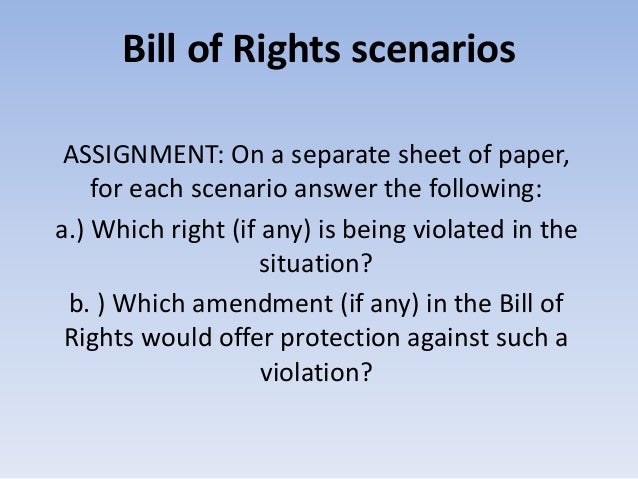 Bill of Rights scenarios

ASSIGNMENT: On a separate sheet of paper, for each scenario answer the following:

a.) Which right (if any) is being violated in the situation?

b. ) Which amendment (if any) in the Bill of Rights would offer protection against such a violation?